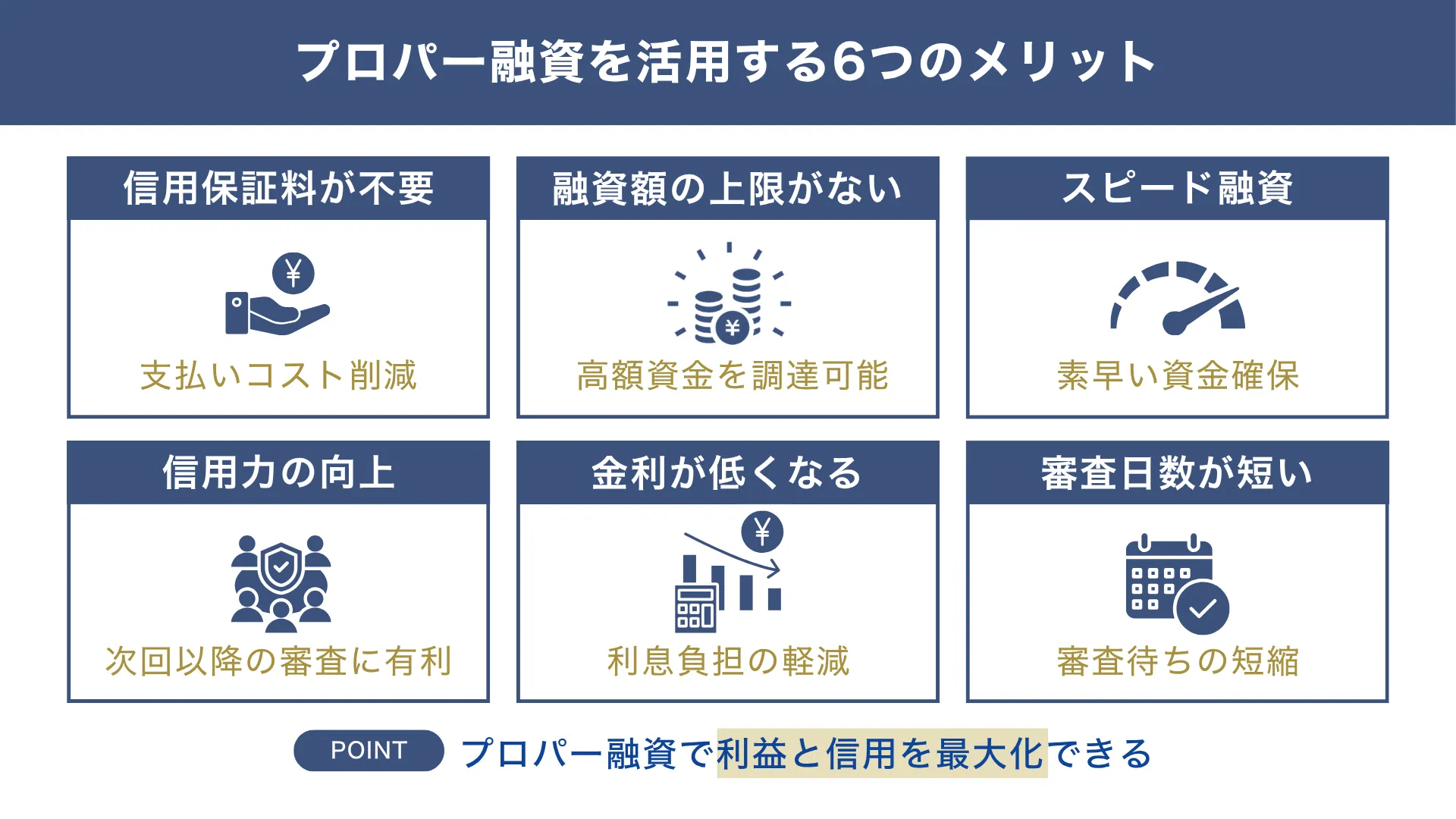 プロパー融資を活用する6つのメリット

信用保証料が不要

¥

支払いコスト削減

融資額の上限がない

¥

高額資金を調達可能

スピード融資

素早い資金確保

信用力の向上

次回以降の審査に有利

金利が低くなる

¥

利息負担の軽減

審査日数が短い

審査待ちの短縮

POINT プロパー融資で利益と信用を最大化できる